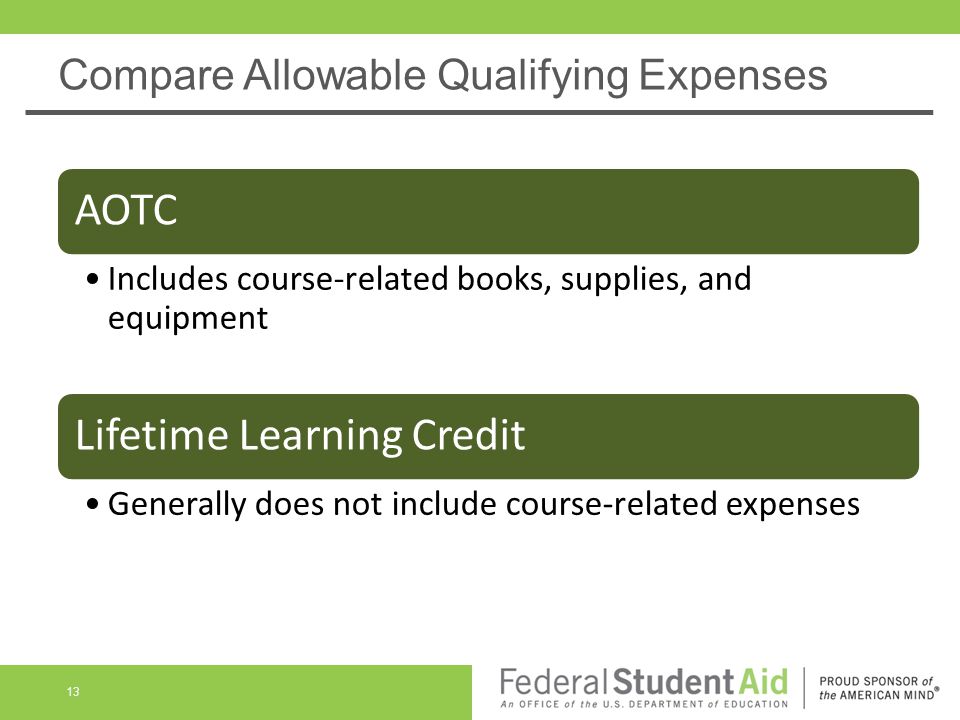 Compare Allowable Qualifying Expenses

AOTC

• Includes course-related books, supplies, and equipment

Lifetime Learning Credit

• Generally does not include course-related expenses

13

Federal Student Aid
An OFFICE of the U.S. DEPARTMENT of EDUCATION

PROUD SPONSOR of the AMERICAN MIND®